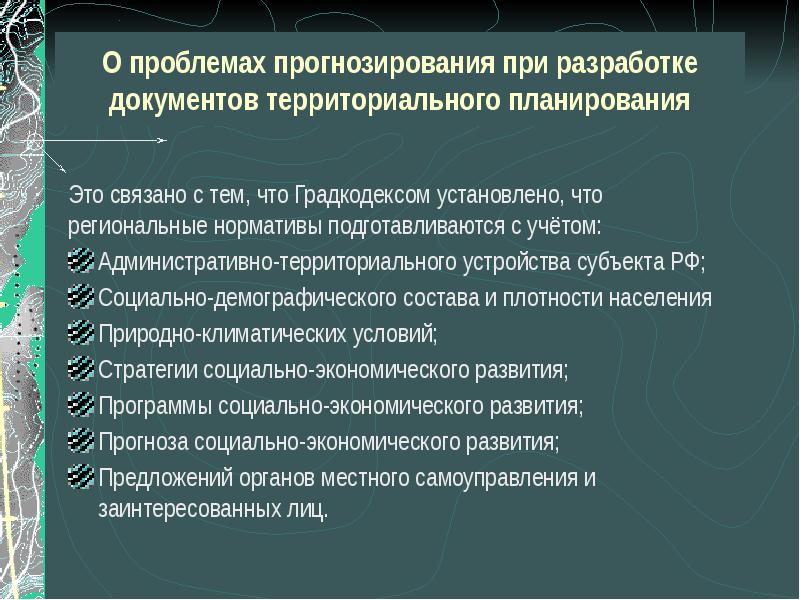 О проблемах прогнозирования при разработке документов территориального планирования

Это связано с тем, что Градкодексом установлено, что региональные нормативы подготавливаются с учётом:

Административно-территориального устройства субъекта РФ;

Социально-демографического состава и плотности населения

Природно-климатических условий;

Стратегии социально-экономического развития;

Программы социально-экономического развития;

Прогноза социально-экономического развития;

Предложений органов местного самоуправления и заинтересованных лиц.